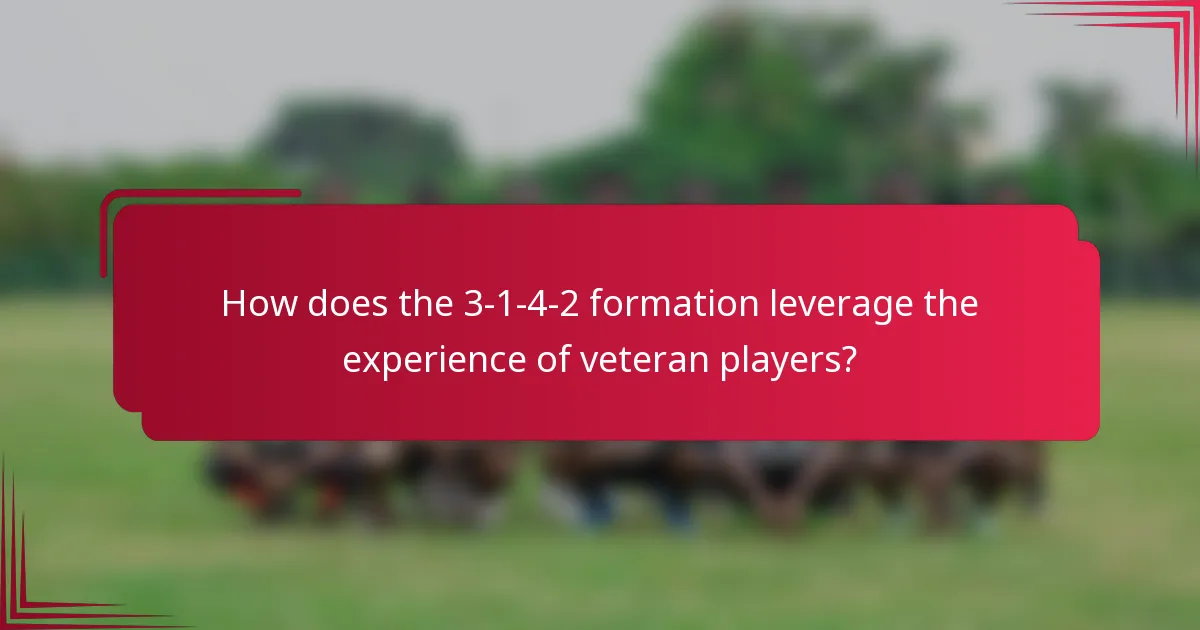 How does the 3-1-4-2 formation leverage the experience of veteran players?